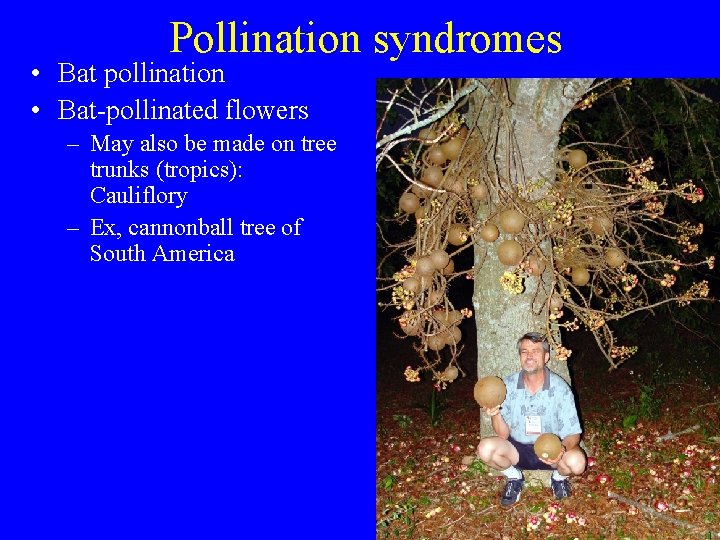 Pollination syndromes

• Bat pollination
• Bat-pollinated flowers
– May also be made on tree trunks (tropics): Cauliflory
– Ex, cannonball tree of South America